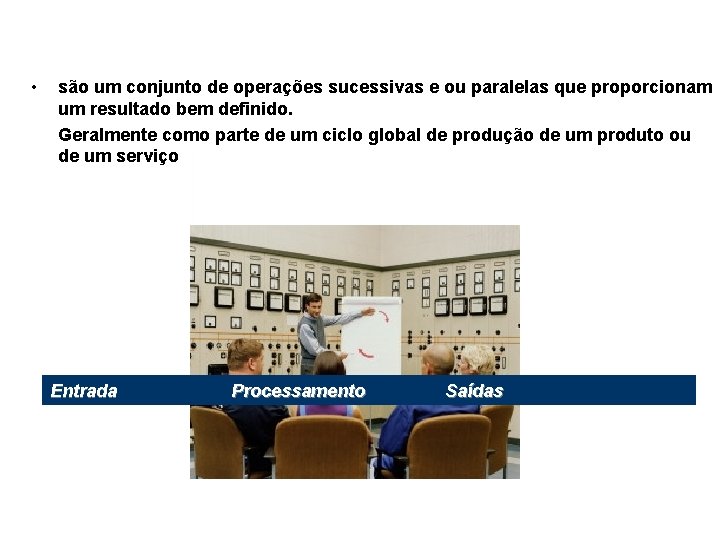 • são um conjunto de operações sucessivas e ou paralelas que proporcionam um resultado bem definido.

Geralmente como parte de um ciclo global de produção de um produto ou de um serviço

Entrada Processamento Saídas